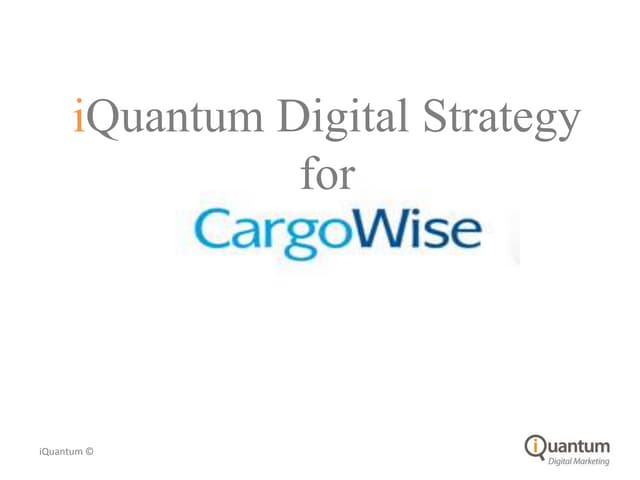 iQuantum Digital Strategy for

CargoWise

iQuantum ©

iQuantum
Digital Marketing